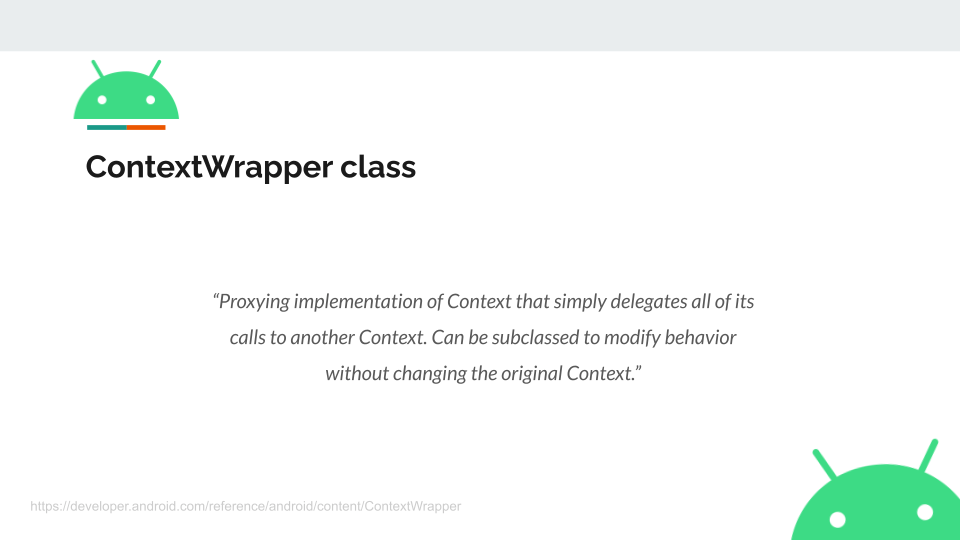 ContextWrapper class

“Proxying implementation of Context that simply delegates all of its calls to another Context. Can be subclassed to modify behavior without changing the original Context.”

https://developer.android.com/reference/android/content/ContextWrapper